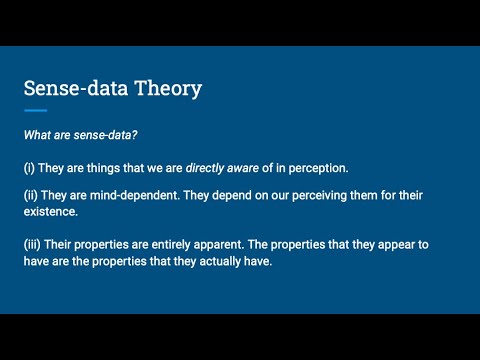 Sense-data Theory

What are sense-data?

(i) They are things that we are directly aware of in perception.

(ii) They are mind-dependent. They depend on our perceiving them for their existence.

(iii) Their properties are entirely apparent. The properties that they appear to have are the properties that they actually have.